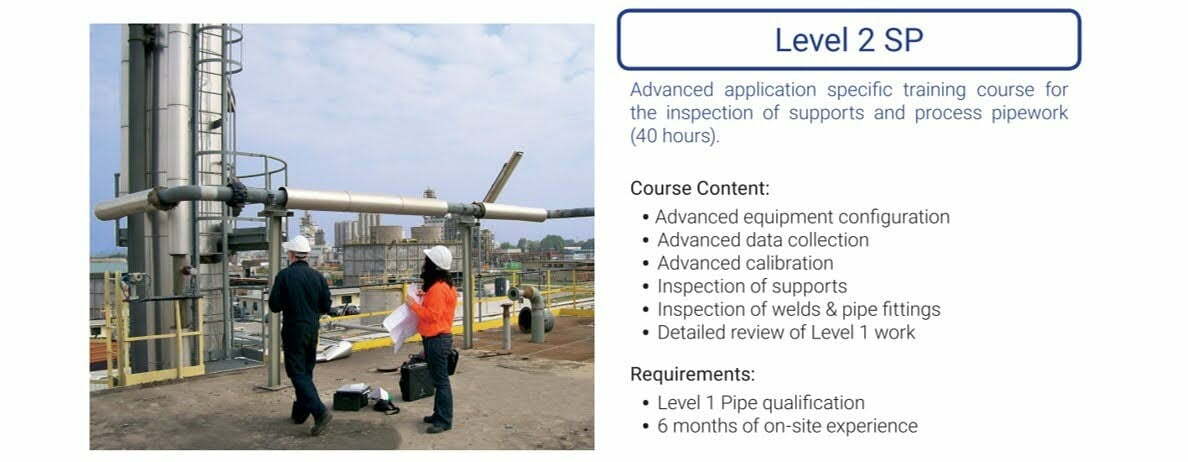 Level 2 SP

Advanced application specific training course for the inspection of supports and process pipework (40 hours).

Course Content:
• Advanced equipment configuration
• Advanced data collection
• Advanced calibration
• Inspection of supports
• Inspection of welds & pipe fittings
• Detailed review of Level 1 work

Requirements:
• Level 1 Pipe qualification
• 6 months of on-site experience